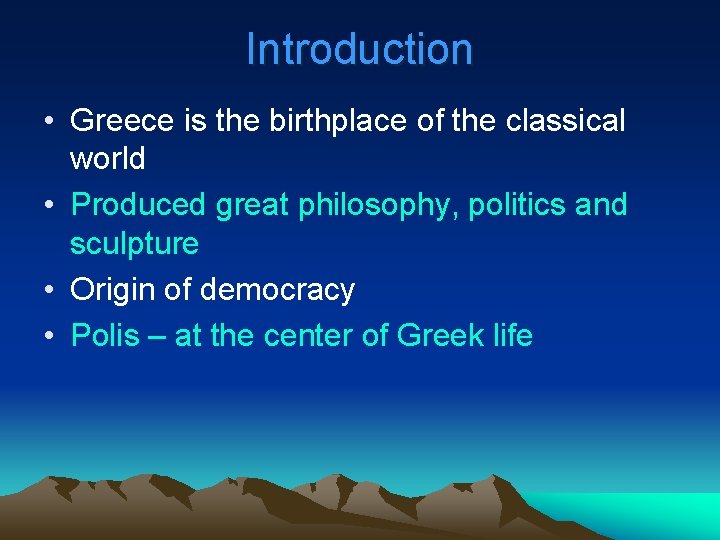 Introduction

• Greece is the birthplace of the classical world

• Produced great philosophy, politics and sculpture

• Origin of democracy

• Polis – at the center of Greek life